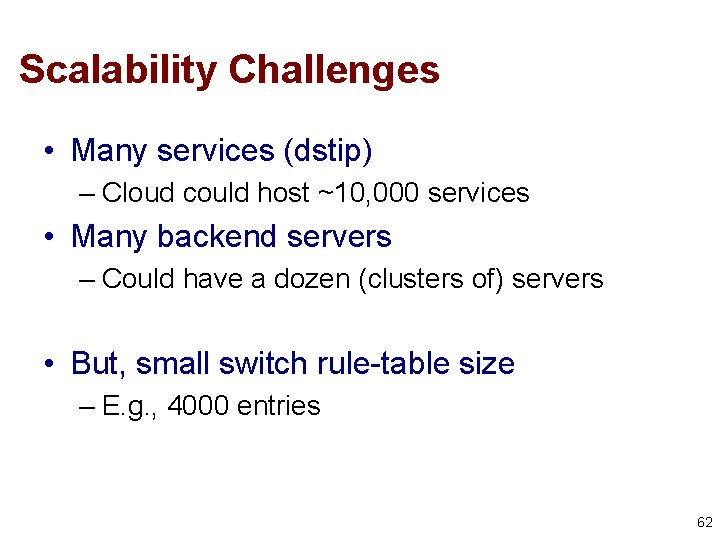 Scalability Challenges

• Many services (dstip)
– Cloud could host ~10,000 services
• Many backend servers
– Could have a dozen (clusters of) servers

• But, small switch rule-table size
– E.g., 4000 entries

62